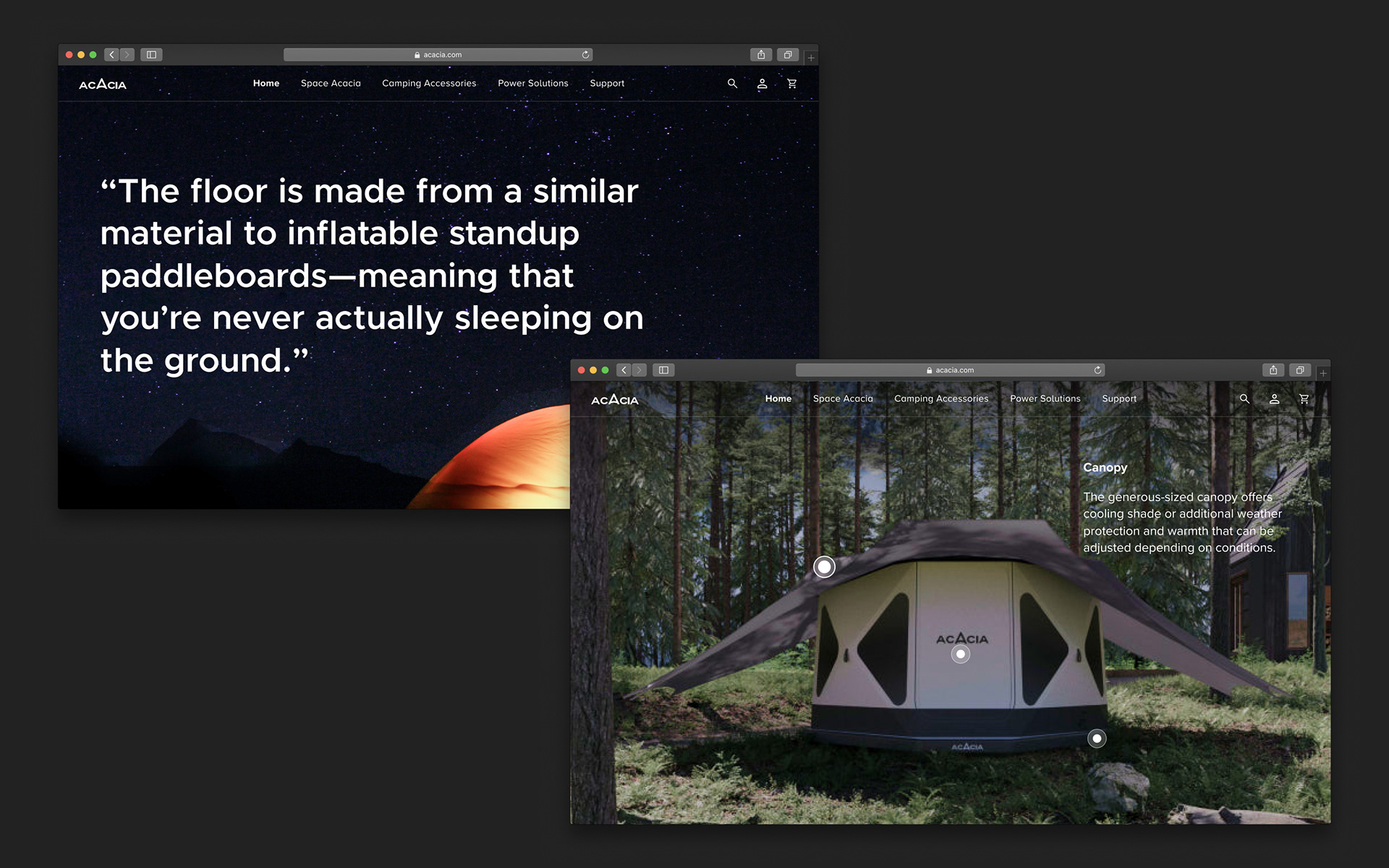 acacia.com

ACACIA

Home Space Acacia Camping Accessories Power Solutions Support

“The floor is made from a similar material to inflatable standup paddleboards—meaning that you’re never actually sleeping on the ground.”

acacia.com

ACACIA

Home Space Acacia Camping Accessories Power Solutions Support

Canopy

The generous-sized canopy offers cooling shade or additional weather protection and warmth that can be adjusted depending on conditions.

ACACIA

ACACIA